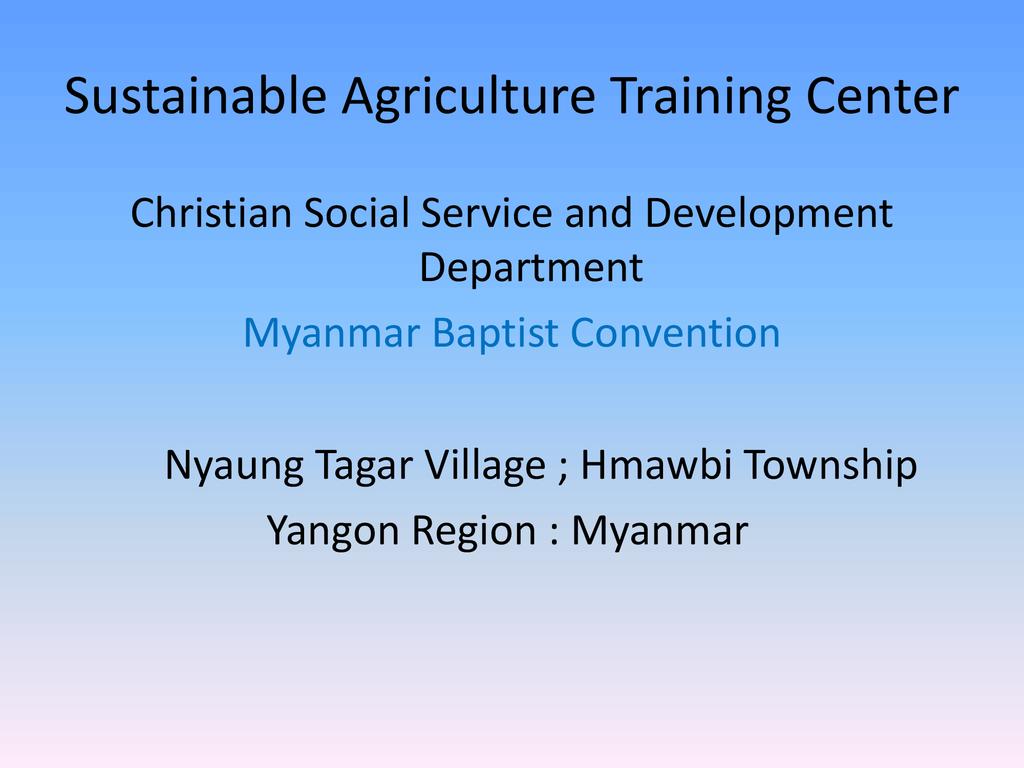 Sustainable Agriculture Training Center

Christian Social Service and Development Department

Myanmar Baptist Convention

Nyaung Tagar Village ; Hmawbi Township
Yangon Region : Myanmar